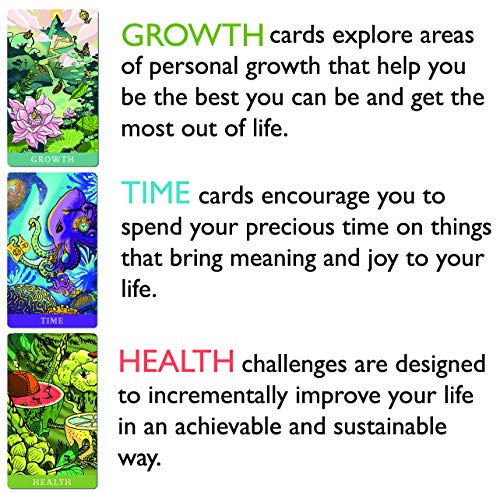 GROWTH

GROWTH cards explore areas of personal growth that help you be the best you can be and get the most out of life.

TIME

TIME cards encourage you to spend your precious time on things that bring meaning and joy to your life.

HEALTH

HEALTH challenges are designed to incrementally improve your life in an achievable and sustainable way.